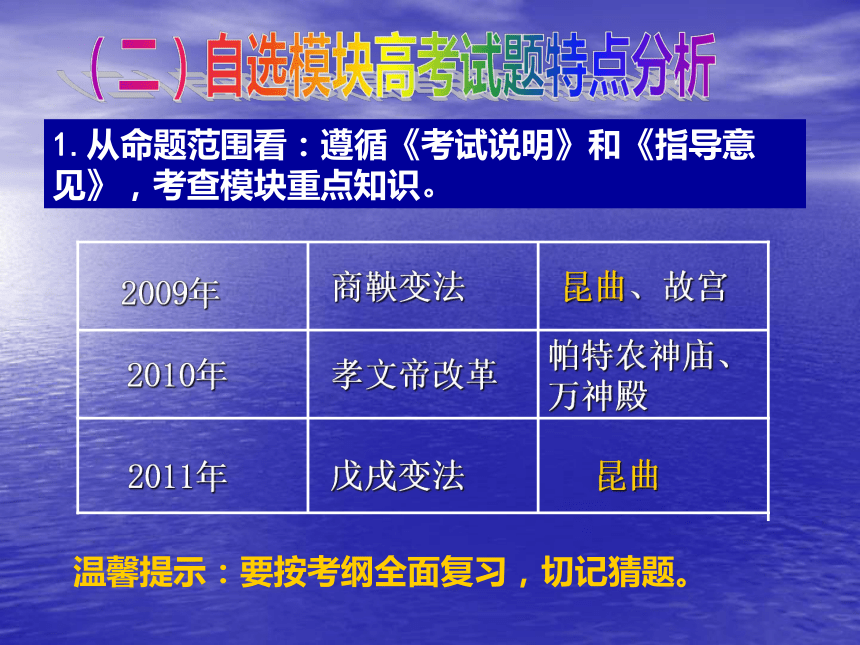 （二）自选模块高考试题特点分析

1. 从命题范围看：遵循《考试说明》和《指导意见》，考查模块重点知识。

| 2009年 | 商鞅变法 | 昆曲、故宫 |
|---|---|---|
| 2010年 | 孝文帝改革 | 帕特农神庙、万神殿 |
| 2011年 | 戊戌变法 | 昆曲 |

温馨提示：要按考纲全面复习，切记猜题。